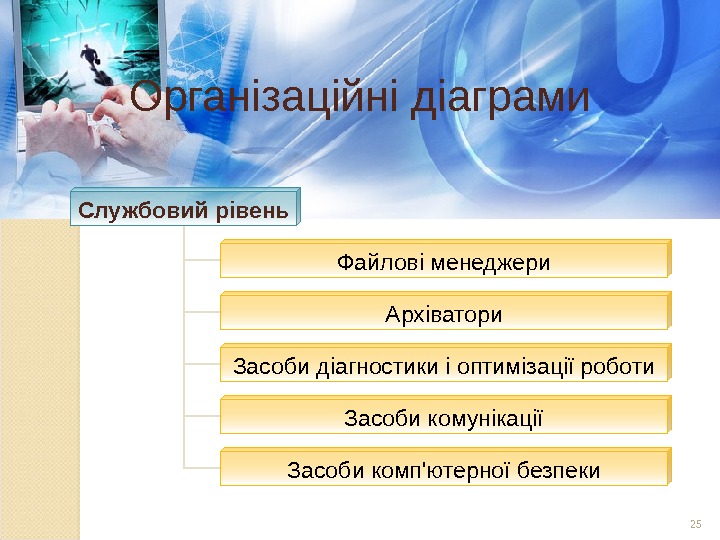 Організаційні діаграми

Службовий рівень

Файлові менеджери

Архіватори

Засоби діагностики і оптимізації роботи

Засоби комунікації

Засоби комп'ютерної безпеки

25